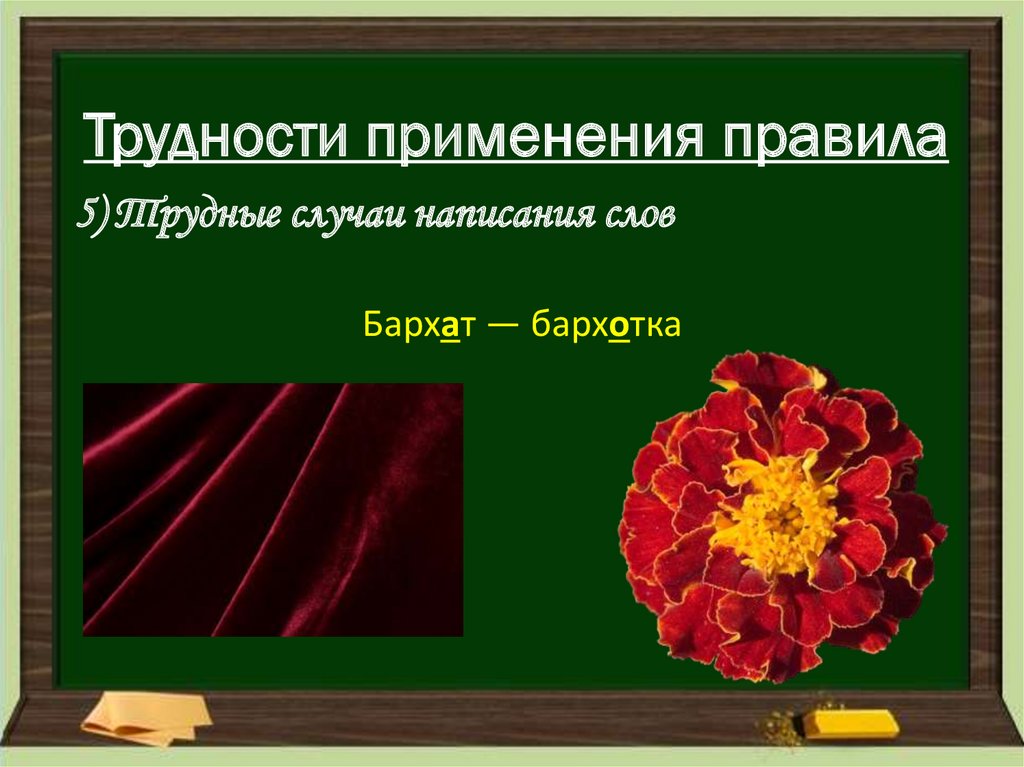 Трудности применения правила

5) Трудные случаи написания слов

Бархат — бархотка